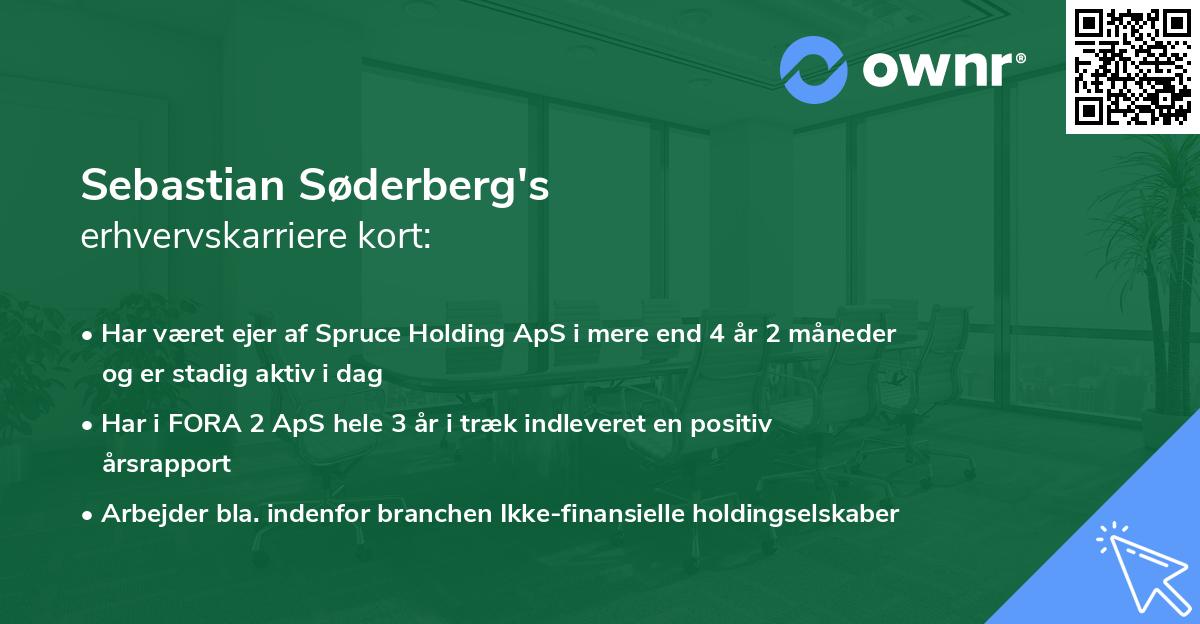 ownr®

Sebastian Søderberg's
erhvervskarriere kort:

• Har været ejer af Spruce Holding ApS i mere end 4 år 2 måneder og er stadig aktiv i dag

• Har i FORA 2 ApS hele 3 år i træk indleveret en positiv årsrapport

• Arbejder bla. indenfor branchen Ikke-finansielle holdingselskaber